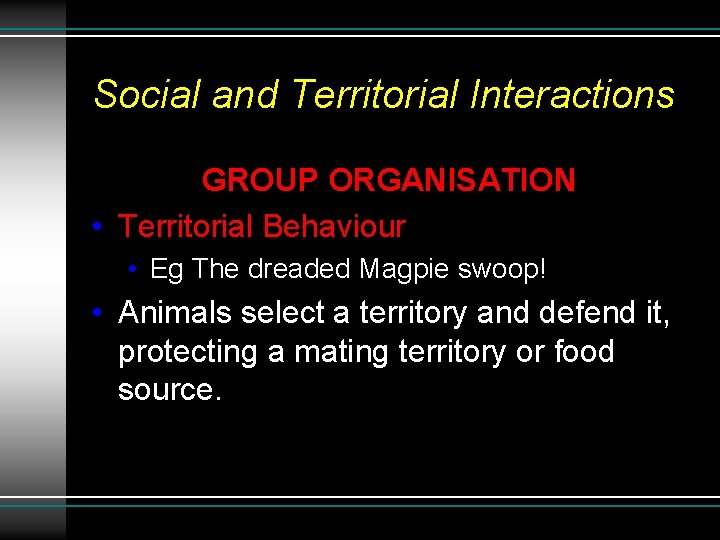 Social and Territorial Interactions

GROUP ORGANISATION

• Territorial Behaviour
  • Eg The dreaded Magpie swoop!
• Animals select a territory and defend it, protecting a mating territory or food source.